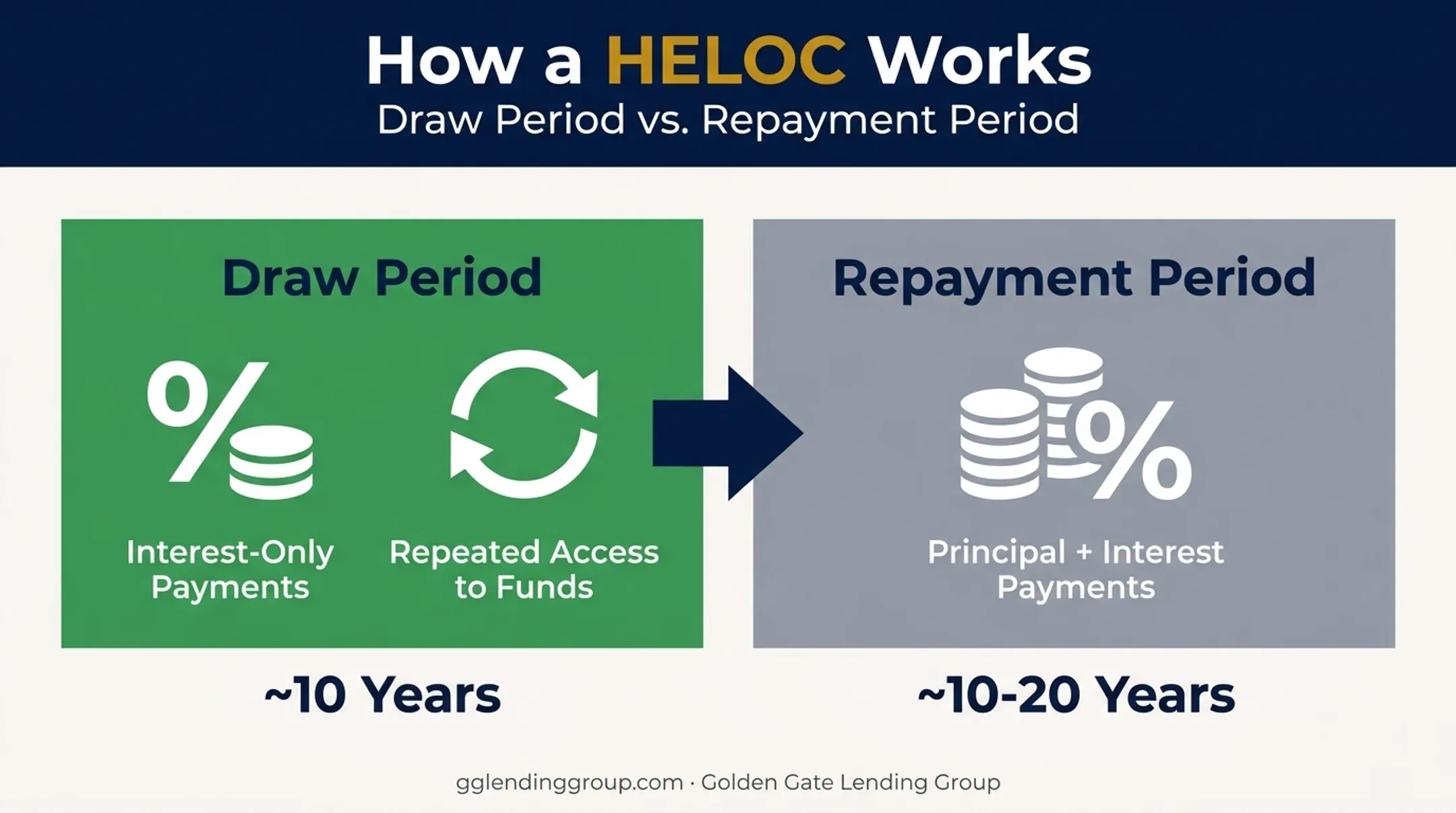 How a HELOC Works
Draw Period vs. Repayment Period

Draw Period

Interest-Only Payments

Repeated Access to Funds

~10 Years

Repayment Period

Principal + Interest Payments

~10-20 Years

gglendinggroup.com · Golden Gate Lending Group